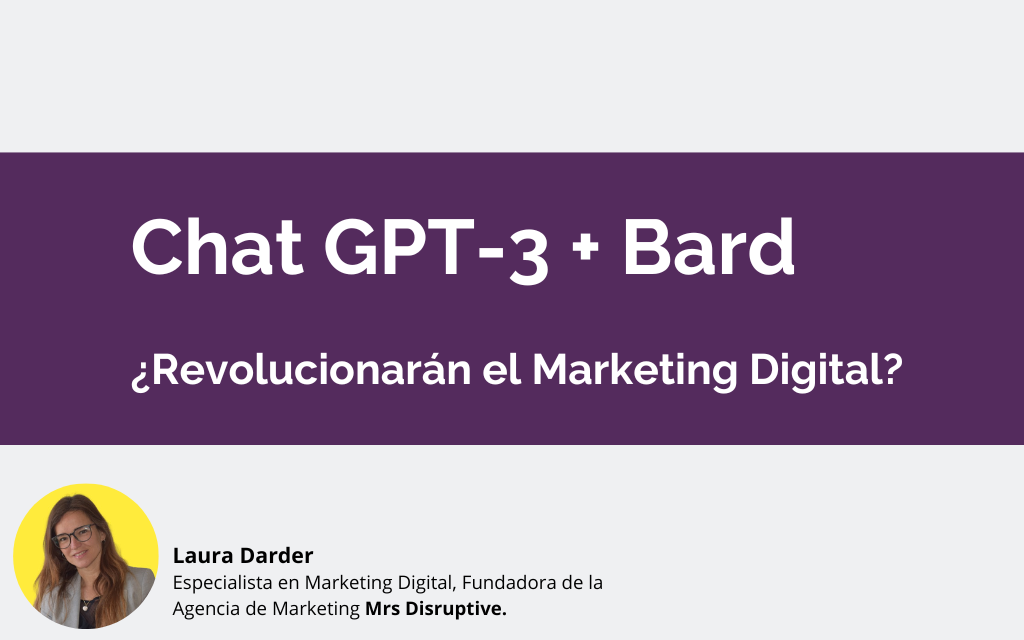 Chat GPT-3 + Bard

¿Revolucionarán el Marketing Digital?

Laura Darder
Especialista en Marketing Digital, Fundadora de la Agencia de Marketing Mrs Disruptive.